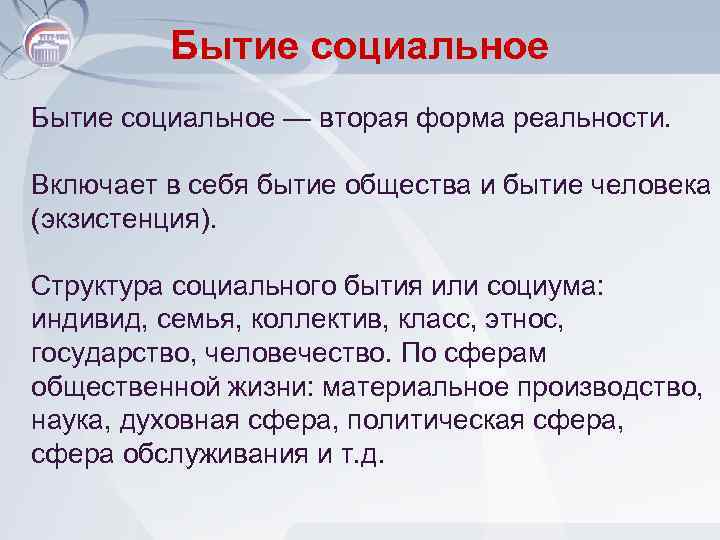 Бытие социальное

Бытие социальное — вторая форма реальности.

Включает в себя бытие общества и бытие человека (экзистенция).

Структура социального бытия или социума: индивид, семья, коллектив, класс, этнос, государство, человечество. По сферам общественной жизни: материальное производство, наука, духовная сфера, политическая сфера, сфера обслуживания и т.д.